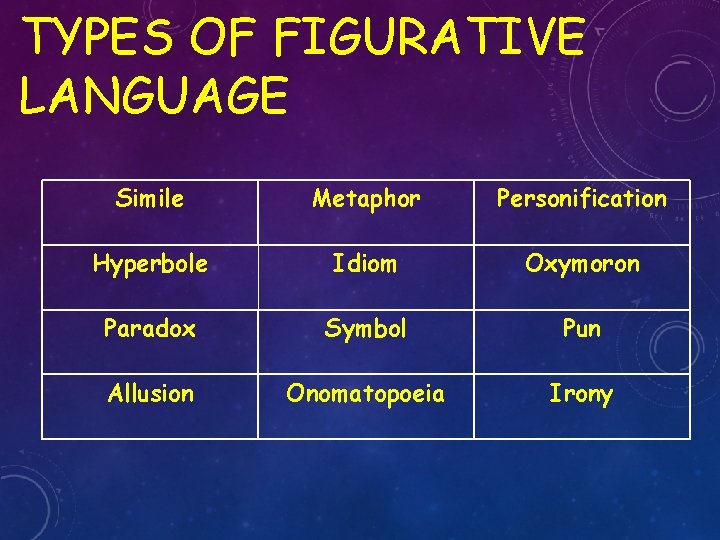 TYPES OF FIGURATIVE LANGUAGE

| Simile | Metaphor | Personification |
|---|---|---|
| Hyperbole | Idiom | Oxymoron |
| Paradox | Symbol | Pun |
| Allusion | Onomatopoeia | Irony |